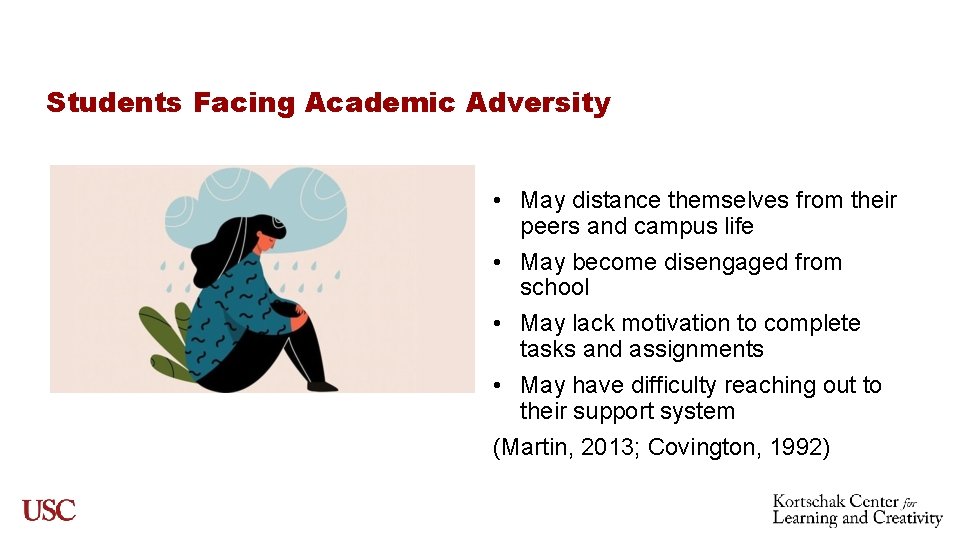 Students Facing Academic Adversity

• May distance themselves from their peers and campus life
• May become disengaged from school
• May lack motivation to complete tasks and assignments
• May have difficulty reaching out to their support system

(Martin, 2013; Covington, 1992)

USC

Kortschak Center for Learning and Creativity